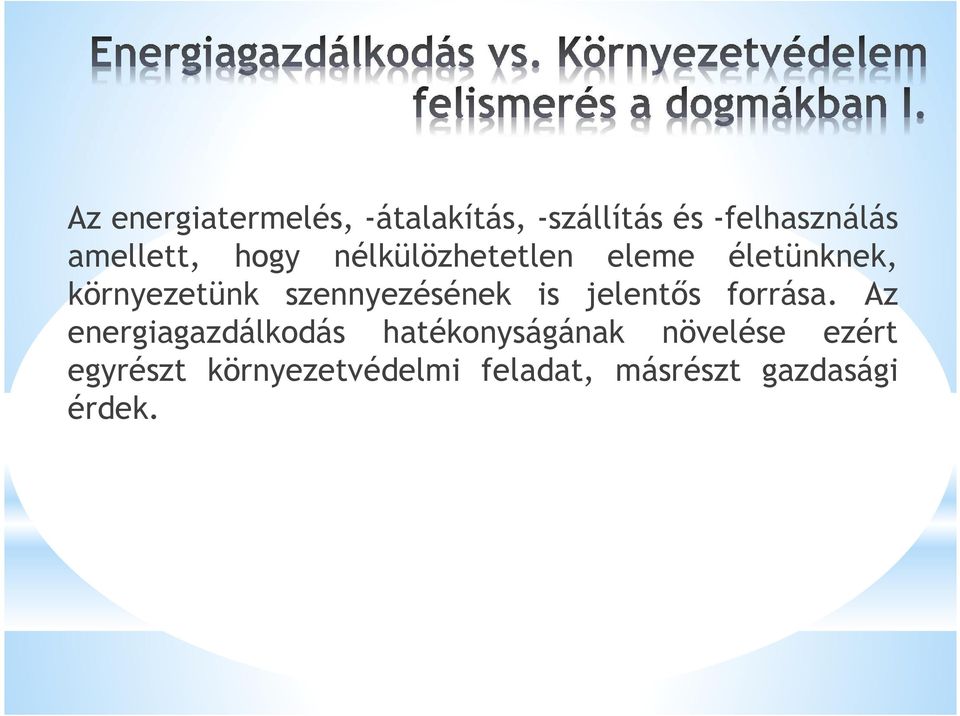 Energiagazdálkodás vs. Környezetvédelem felismerés a dogmákban I.

Az energiatermelés, -átalakítás, -szállítás és -felhasználás amellett, hogy nélkülözhetetlen eleme életünknek, környezetünk szennyezésének is jelentős forrása. Az energiagazdálkodás hatékonyságának növelése ezért egyrészt környezetvédelmi feladat, másrészt gazdasági érdek.